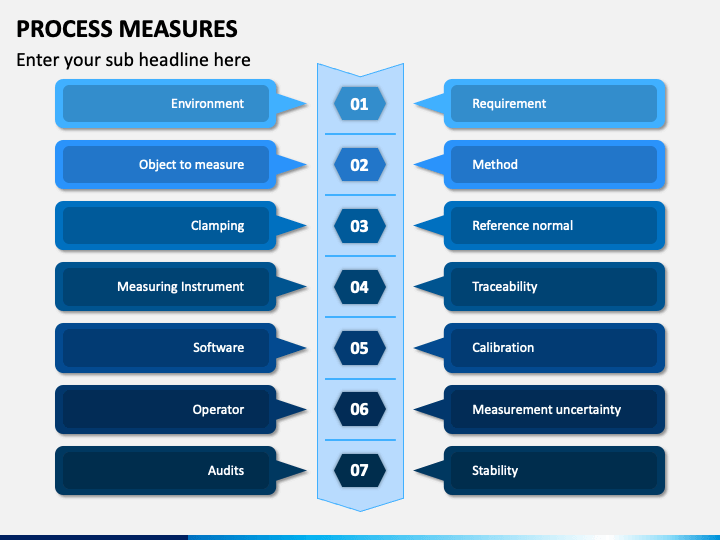 PROCESS MEASURES

Enter your sub headline here

Environment

01

Requirement

Object to measure

02

Method

Clamping

03

Reference normal

Measuring Instrument

04

Traceability

Software

05

Calibration

Operator

06

Measurement uncertainty

Audits

07

Stability